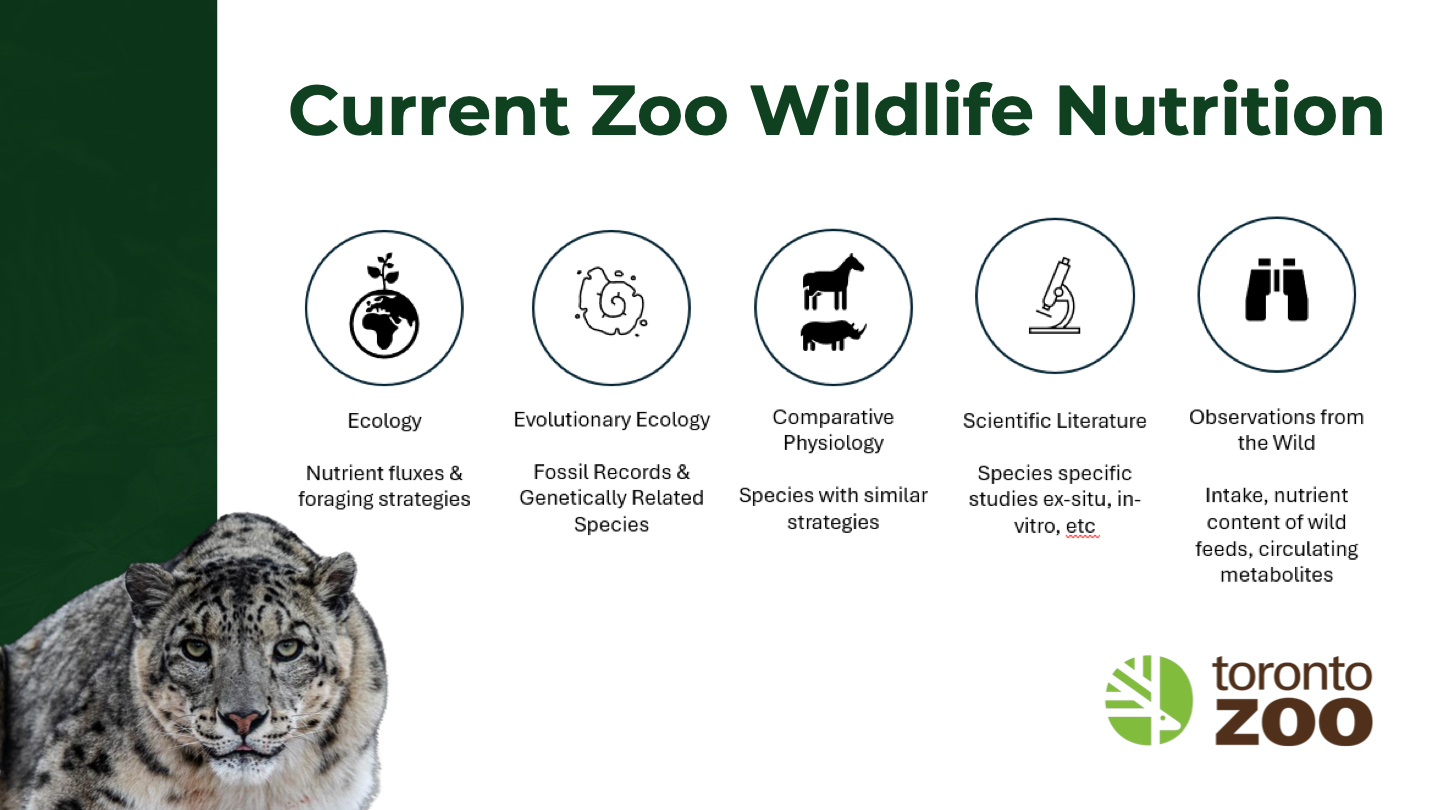 Current Zoo Wildlife Nutrition

Ecology

Nutrient fluxes & foraging strategies

Evolutionary Ecology

Fossil Records & Genetically Related Species

Comparative Physiology

Species with similar strategies

Scientific Literature

Species specific studies ex-situ, in-vitro, etc

Observations from the Wild

Intake, nutrient content of wild feeds, circulating metabolites

toronto ZOO